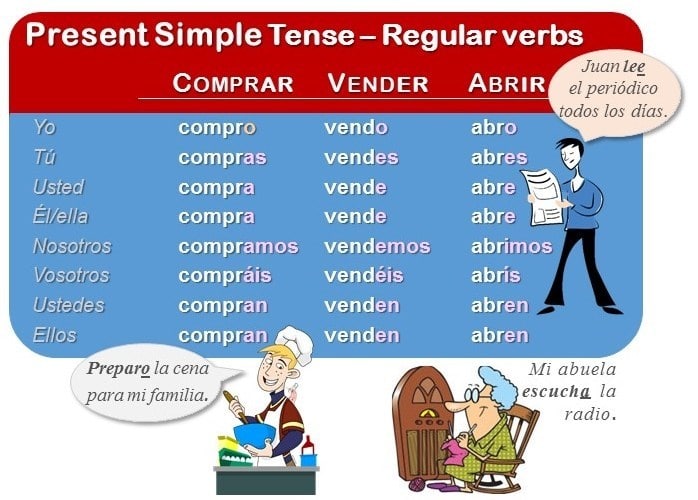 Present Simple Tense – Regular verbs

|  | COMPRAR | VENDER | ABRIR |
|---|---|---|---|
| Yo | compro | vendo | abro |
| Tú | compras | vendes | abres |
| Usted | compra | vende | abre |
| Él/ella | compra | vende | abre |
| Nosotros | compramos | vendemos | abrimos |
| Vosotros | compráis | vendéis | abrís |
| Ustedes | compran | venden | abren |
| Ellos | compran | venden | abren |

Juan lee el periódico todos los días.

Preparo la cena para mi familia.

Mi abuela escucha la radio.